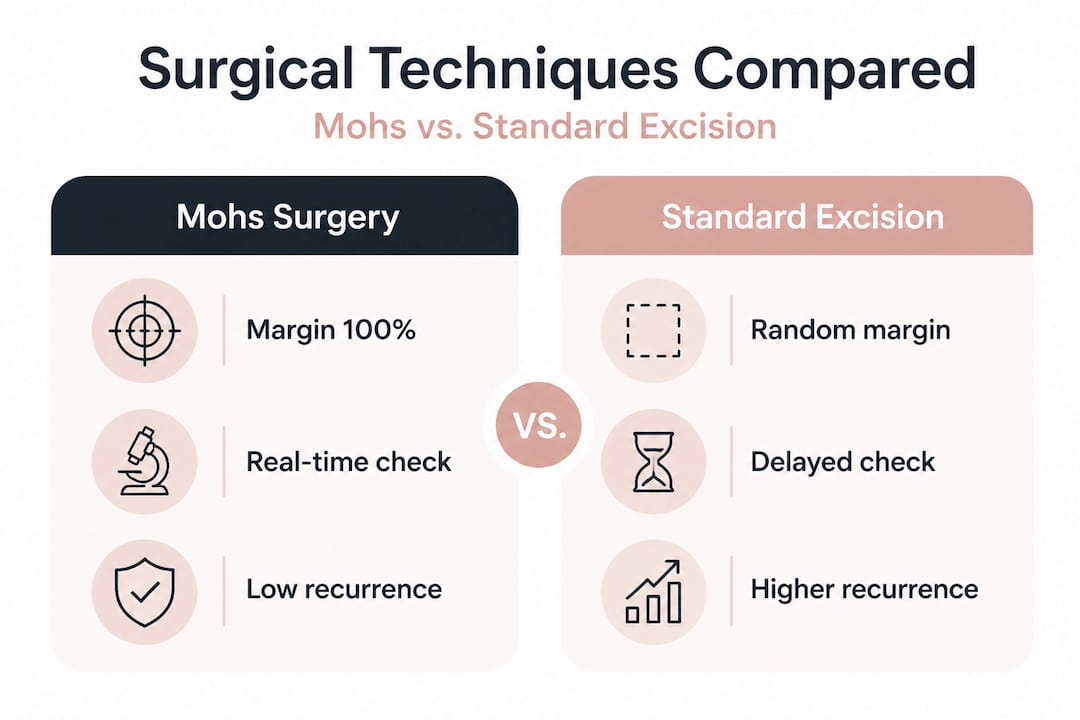 Surgical Techniques Compared

Mohs vs. Standard Excision

Mohs Surgery

Margin 100%

Real-time check

Low recurrence

VS.

Standard Excision

Random margin

Delayed check

Higher recurrence